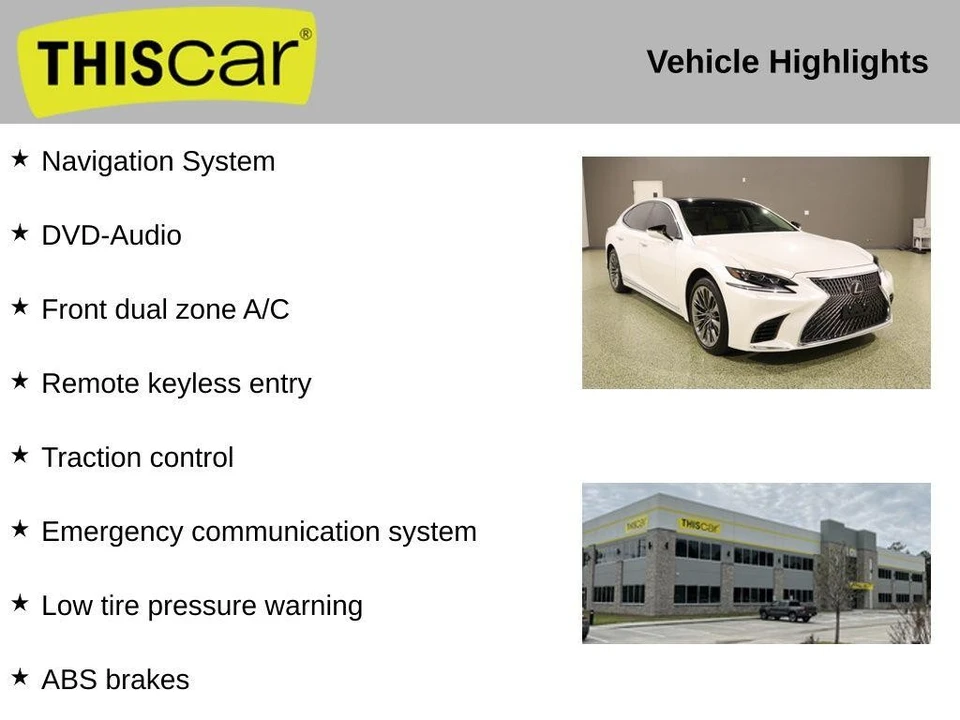 THIScar®

Vehicle Highlights

★ Navigation System

★ DVD-Audio

★ Front dual zone A/C

★ Remote keyless entry

★ Traction control

★ Emergency communication system

★ Low tire pressure warning

★ ABS brakes

THIScar

THIScar